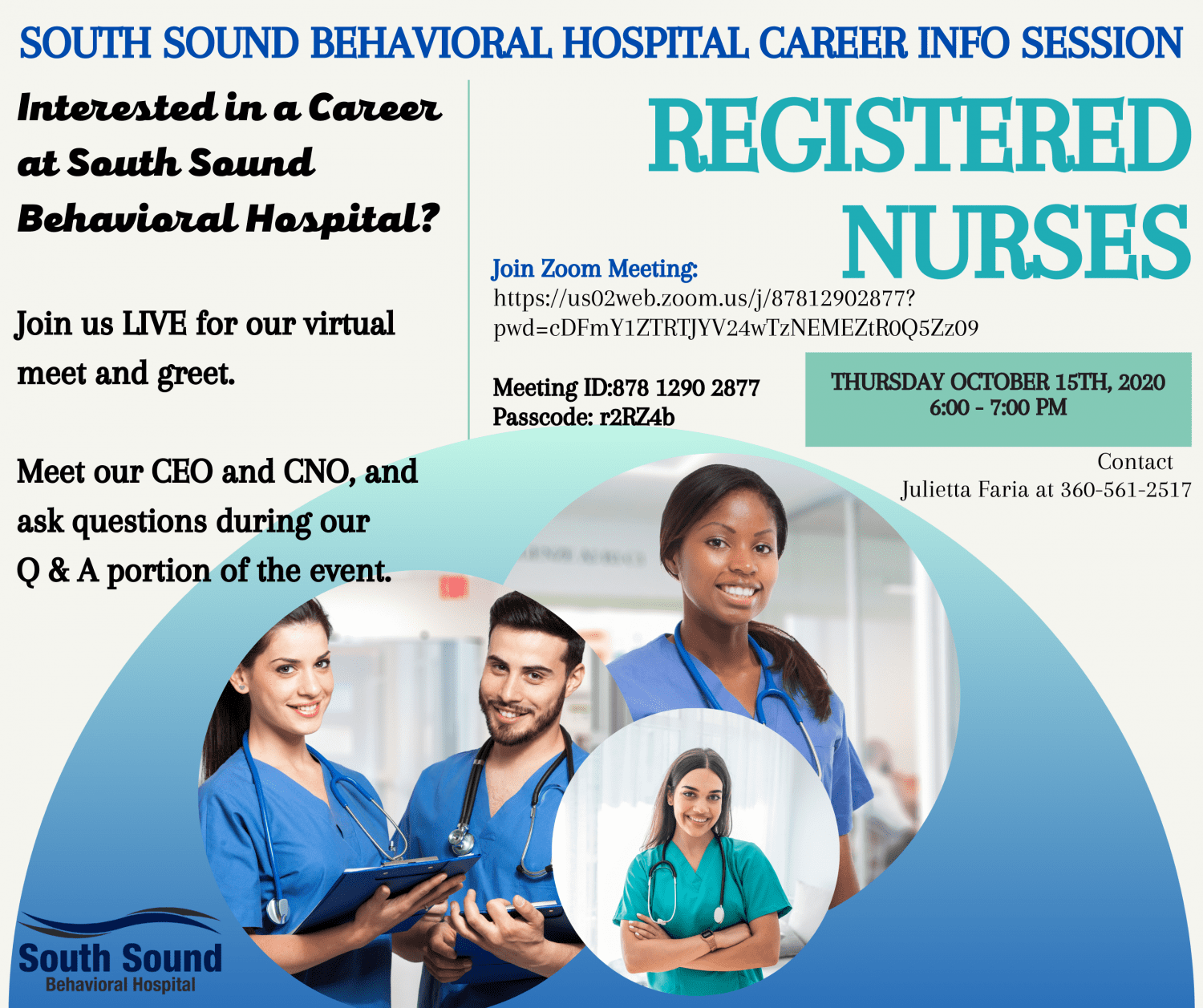 SOUTH SOUND BEHAVIORAL HOSPITAL CAREER INFO SESSION

Interested in a Career at South Sound Behavioral Hospital?

Join us LIVE for our virtual meet and greet.

Meet our CEO and CNO, and ask questions during our Q & A portion of the event.

REGISTERED NURSES

Join Zoom Meeting:
https://us02web.zoom.us/j/87812902877?pwd=cDFmY1ZTRTJYV24wTzNEMEZtR0Q5Zz09

Meeting ID:878 1290 2877
Passcode: r2RZ4b

THURSDAY OCTOBER 15TH, 2020
6:00 - 7:00 PM

Contact
Julietta Faria at 360-561-2517

South Sound
Behavioral Hospital